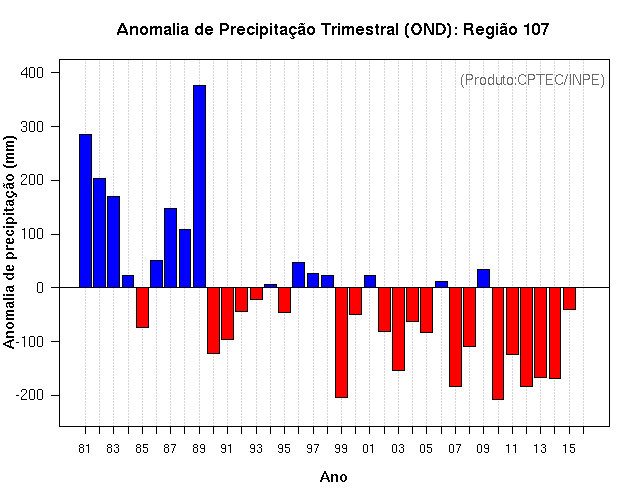 Anomalia de Precipitação Trimestral (OND): Região 107

(Produto:CPTEC/INPE)

Anomalia de precipitação (mm)

400
300
200
100
0
-100
-200

81 83 85 87 89 91 93 95 97 99 01 03 05 07 09 11 13 15

Ano